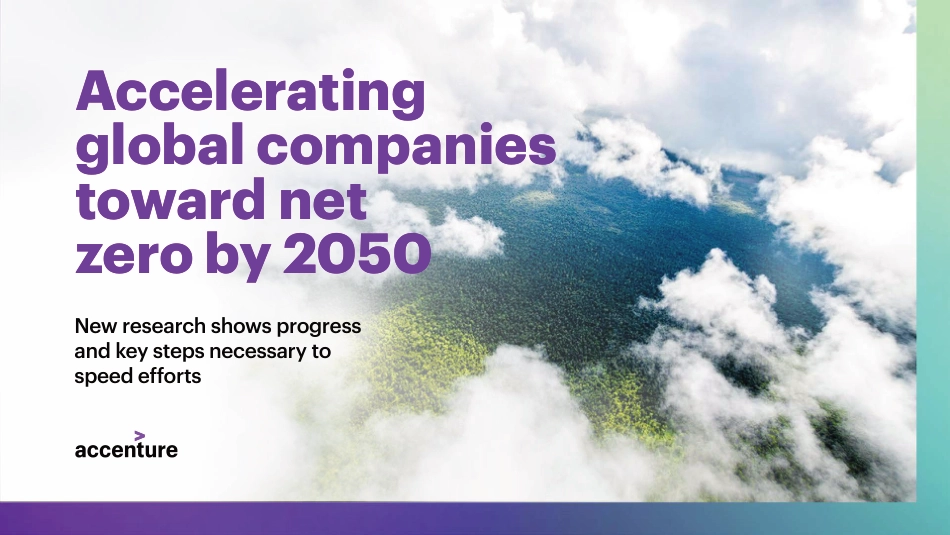 Accelerating global companies toward net zero by 2050

New research shows progress and key steps necessary to speed efforts

accenture